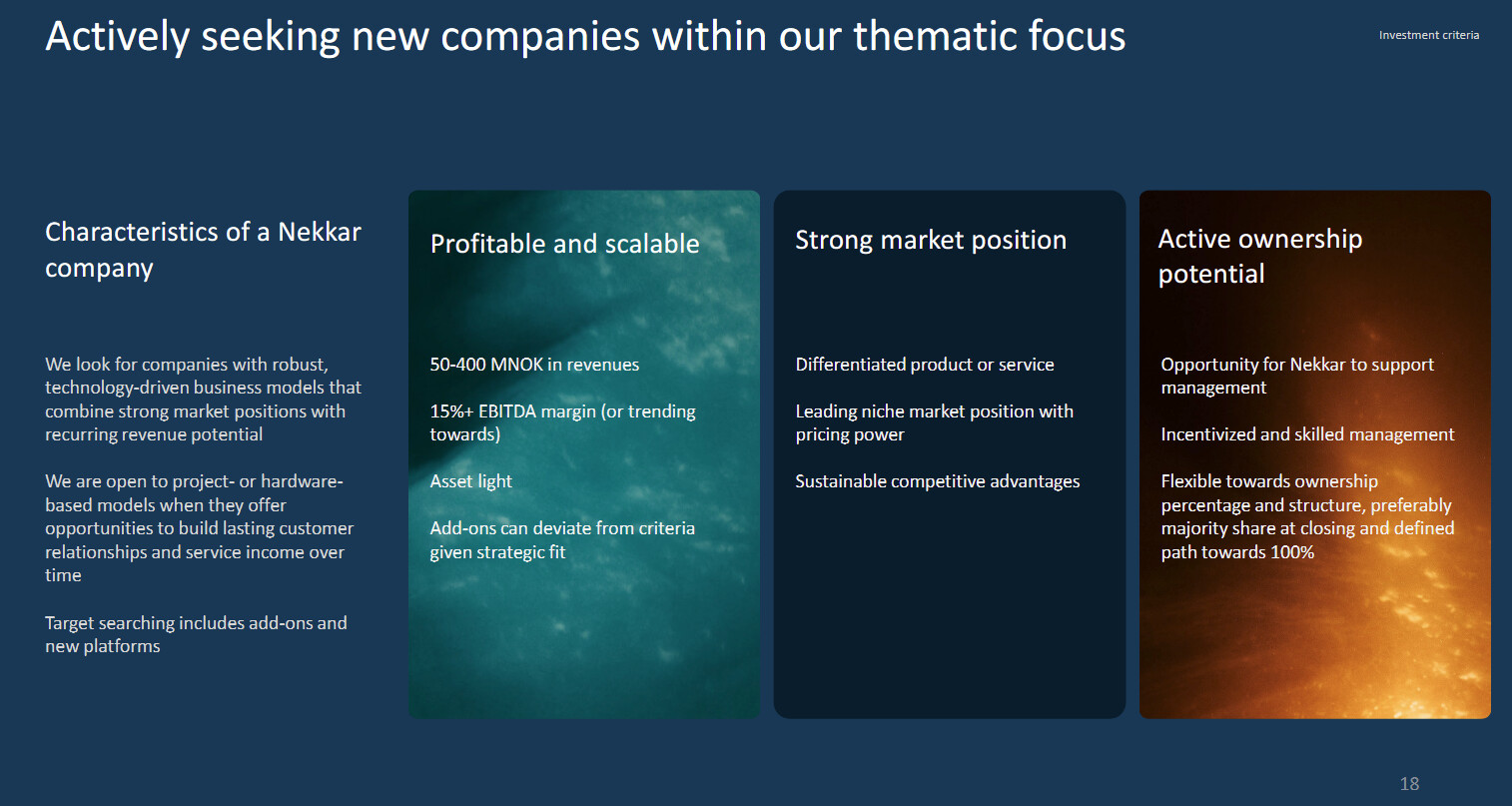 Actively seeking new companies within our thematic focus

Investment criteria

Characteristics of a Nekkar company

We look for companies with robust, technology-driven business models that combine strong market positions with recurring revenue potential

We are open to project- or hardware-based models when they offer opportunities to build lasting customer relationships and service income over time

Target searching includes add-ons and new platforms

Profitable and scalable

50-400 MNOK in revenues

15%+ EBITDA margin (or trending towards)

Asset light

Add-ons can deviate from criteria given strategic fit

Strong market position

Differentiated product or service

Leading niche market position with pricing power

Sustainable competitive advantages

Active ownership potential

Opportunity for Nekkar to support management

Incentivized and skilled management

Flexible towards ownership percentage and structure, preferably majority share at closing and defined path towards 100%

18